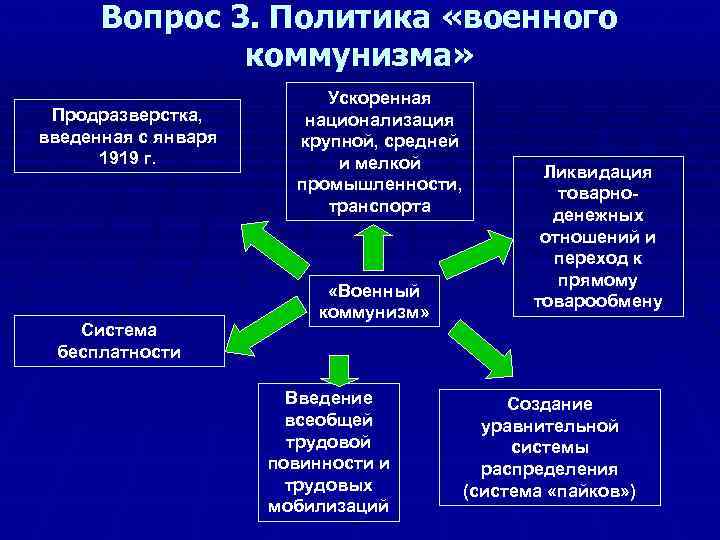 Вопрос 3. Политика «военного коммунизма»

Продразверстка, введенная с января 1919 г.

Ускоренная национализация крупной, средней и мелкой промышленности, транспорта

Ликвидация товарно-денежных отношений и переход к прямому товарообмену

«Военный коммунизм»

Система бесплатности

Введение всеобщей трудовой повинности и трудовых мобилизаций

Создание уравнительной системы распределения (система «пайков»)